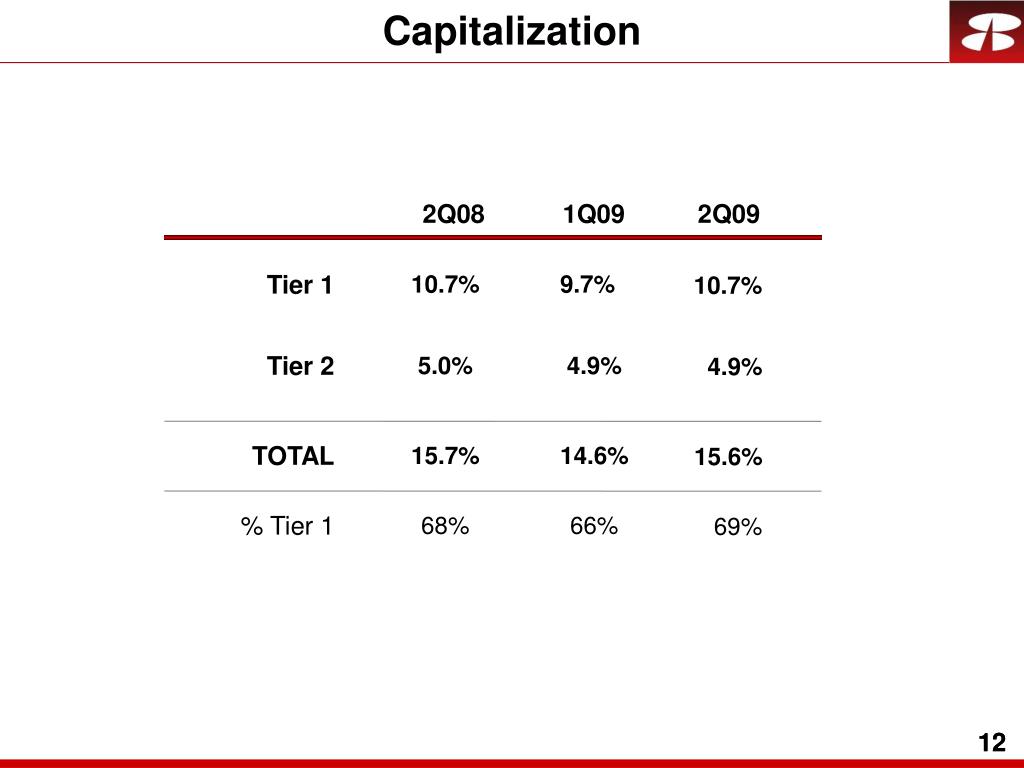 Capitalization

| | 2Q08 | 1Q09 | 2Q09 |
|---|---|---|---|
| Tier 1 | 10.7% | 9.7% | 10.7% |
| Tier 2 | 5.0% | 4.9% | 4.9% |
| TOTAL | 15.7% | 14.6% | 15.6% |
| % Tier 1 | 68% | 66% | 69% |

12